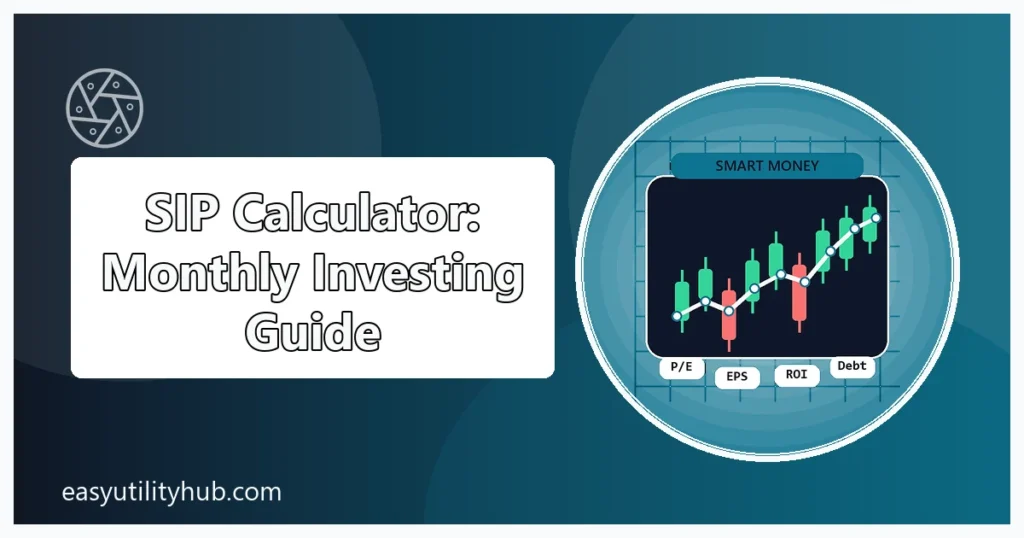 SIP Calculator: Monthly Investing Guide

SMART MONEY

P/E

EPS

ROI

Debt

easyutilityhub.com